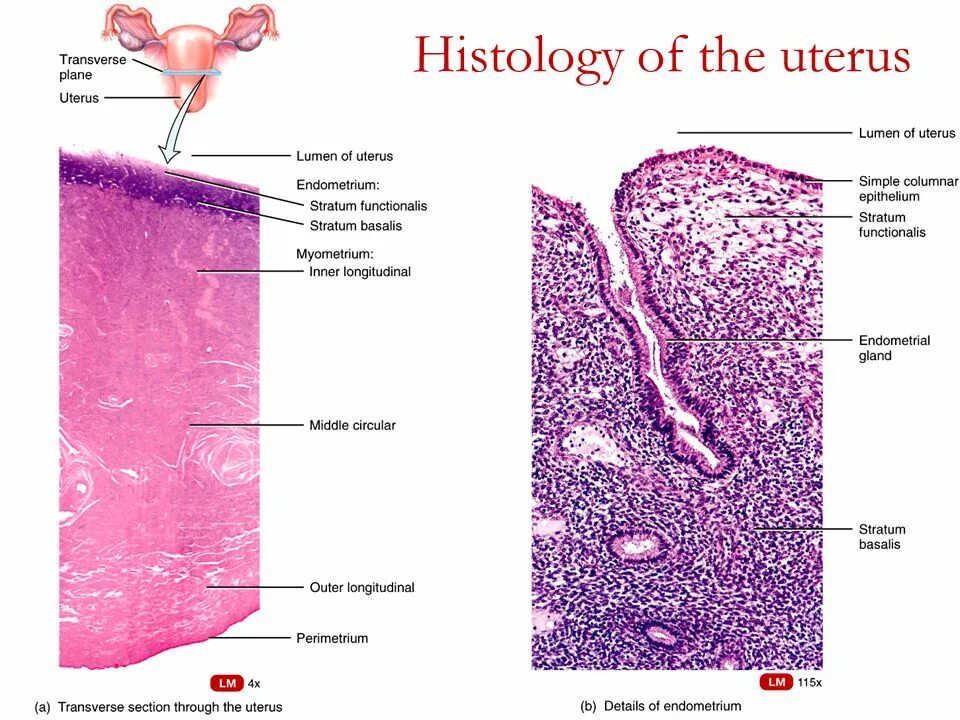 Histology of the uterus

Transverse plane
Uterus

Lumen of uterus
Endometrium:
Stratum functionalis
Stratum basalis
Myometrium:
Inner longitudinal
Middle circular
Outer longitudinal
Perimetrium

LM 4x
(a) Transverse section through the uterus

Lumen of uterus
Simple columnar epithelium
Stratum functionalis
Endometrial gland
Stratum basalis

LM 115x
(b) Details of endometrium